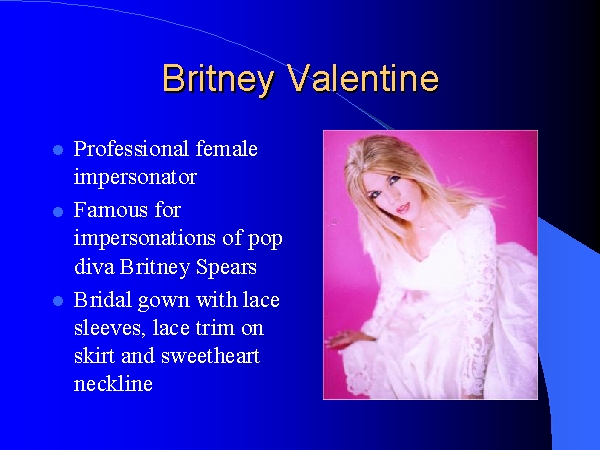 Britney Valentine

- Professional female impersonator
- Famous for impersonations of pop diva Britney Spears
- Bridal gown with lace sleeves, lace trim on skirt and sweetheart neckline